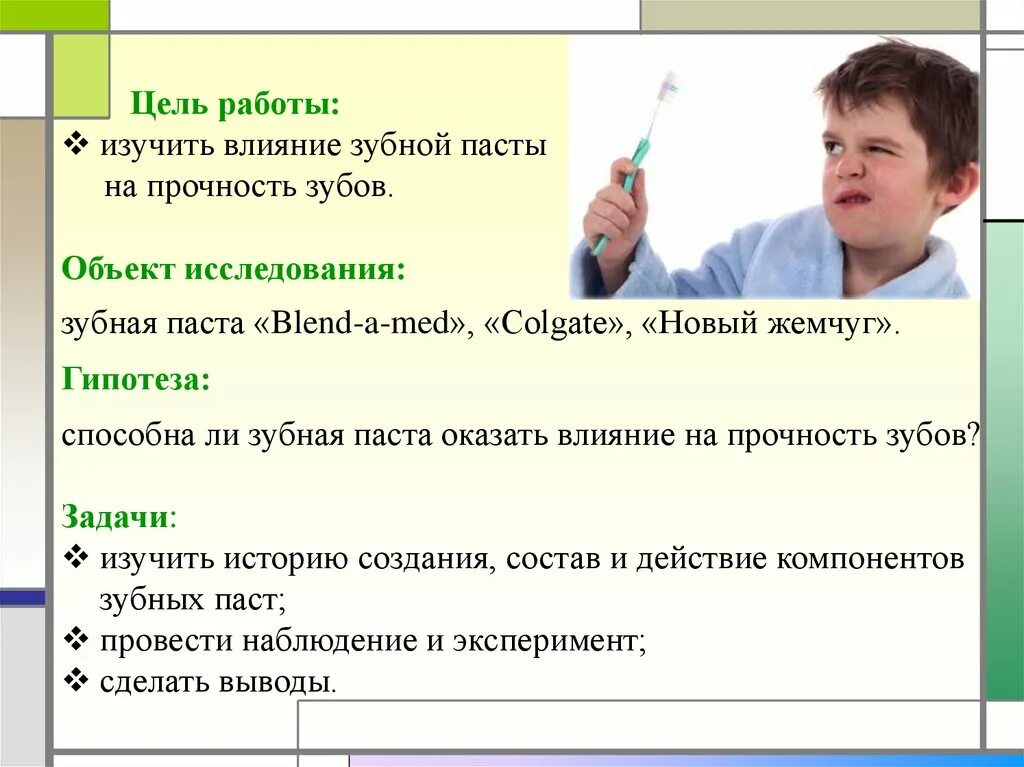 Цель работы:
❖ изучить влияние зубной пасты на прочность зубов.

Объект исследования:
зубная паста «Blend-a-med», «Colgate», «Новый жемчуг».

Гипотеза:
способна ли зубная паста оказать влияние на прочность зубов?

Задачи:
❖ изучить историю создания, состав и действие компонентов зубных паст;
❖ провести наблюдение и эксперимент;
❖ сделать выводы.